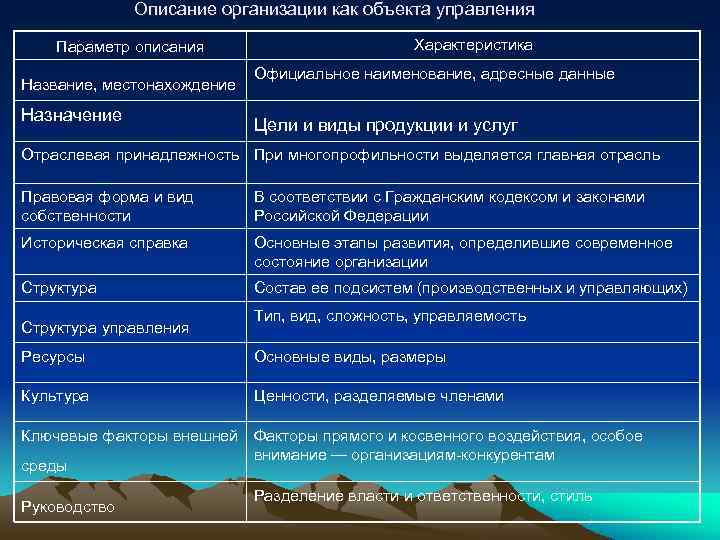 Описание организации как объекта управления

| Параметр описания | Характеристика |
|---|---|
| Название, местонахождение | Официальное наименование, адресные данные |
| Назначение | Цели и виды продукции и услуг |
| Отраслевая принадлежность | При многопрофильности выделяется главная отрасль |
| Правовая форма и вид собственности | В соответствии с Гражданским кодексом и законами Российской Федерации |
| Историческая справка | Основные этапы развития, определившие современное состояние организации |
| Структура | Состав ее подсистем (производственных и управляющих) |
| Структура управления | Тип, вид, сложность, управляемость |
| Ресурсы | Основные виды, размеры |
| Культура | Ценности, разделяемые членами |
| Ключевые факторы внешней среды | Факторы прямого и косвенного воздействия, особое внимание — организациям-конкурентам |
| Руководство | Разделение власти и ответственности, стиль |